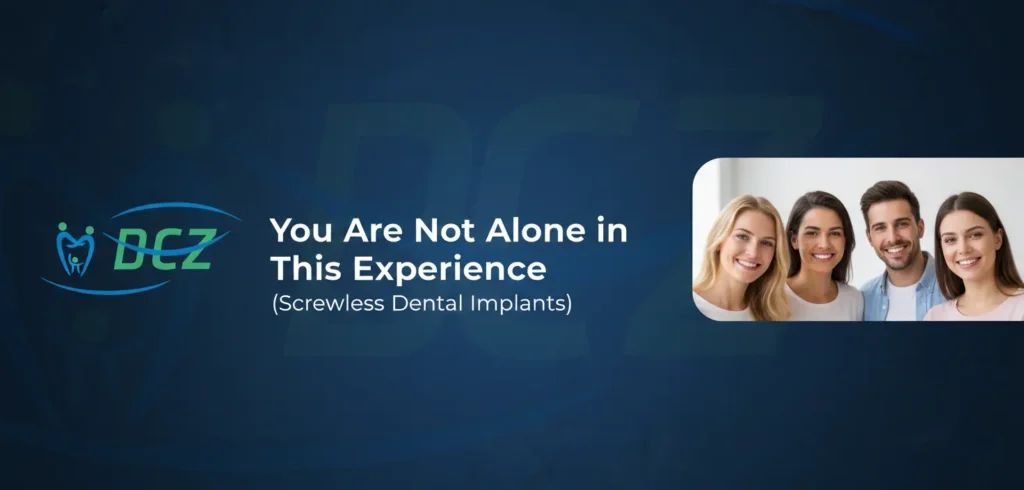 DCZ

You Are Not Alone in This Experience
(Screwless Dental Implants)